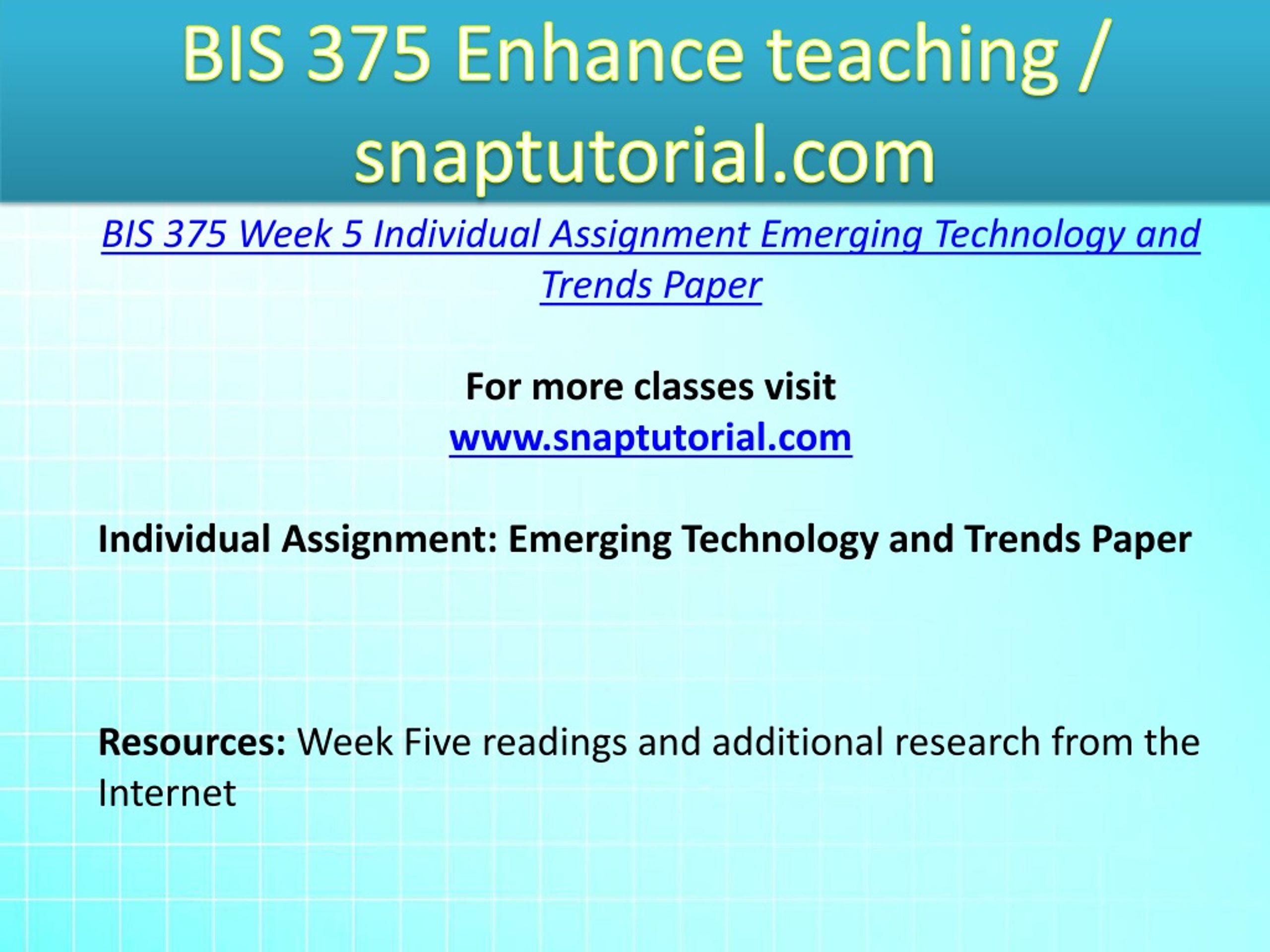 BIS 375 Enhance teaching / snaptutorial.com

BIS 375 Week 5 Individual Assignment Emerging Technology and Trends Paper

For more classes visit
www.snaptutorial.com

Individual Assignment: Emerging Technology and Trends Paper

Resources: Week Five readings and additional research from the Internet